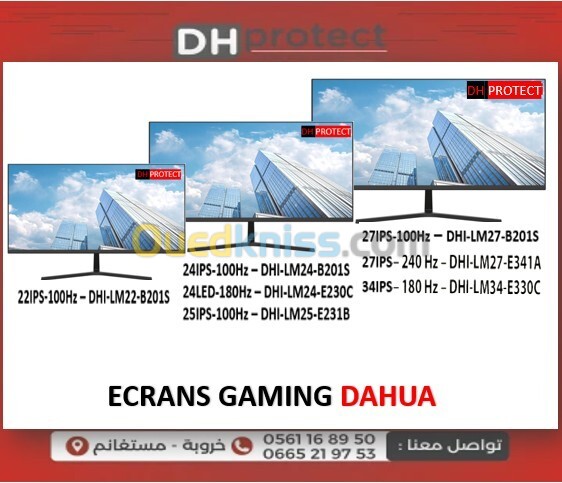 DH protect

DH PROTECT

DH PROTECT

DH PROTECT

Ouedkniss.com

22IPS-100Hz – DHI-LM22-B201S

24IPS-100Hz – DHI-LM24-B201S
24LED-180Hz – DHI-LM24-E230C
25IPS-100Hz – DHI-LM25-E231B

27IPS-100Hz – DHI-LM27-B201S
27IPS– 240 Hz – DHI-LM27-E341A
34IPS– 180 Hz – DHI-LM34-E330C

ECRANS GAMING DAHUA

تواصل معنا :
0561 16 89 50
0665 21 97 53
خروبة - مستغانم